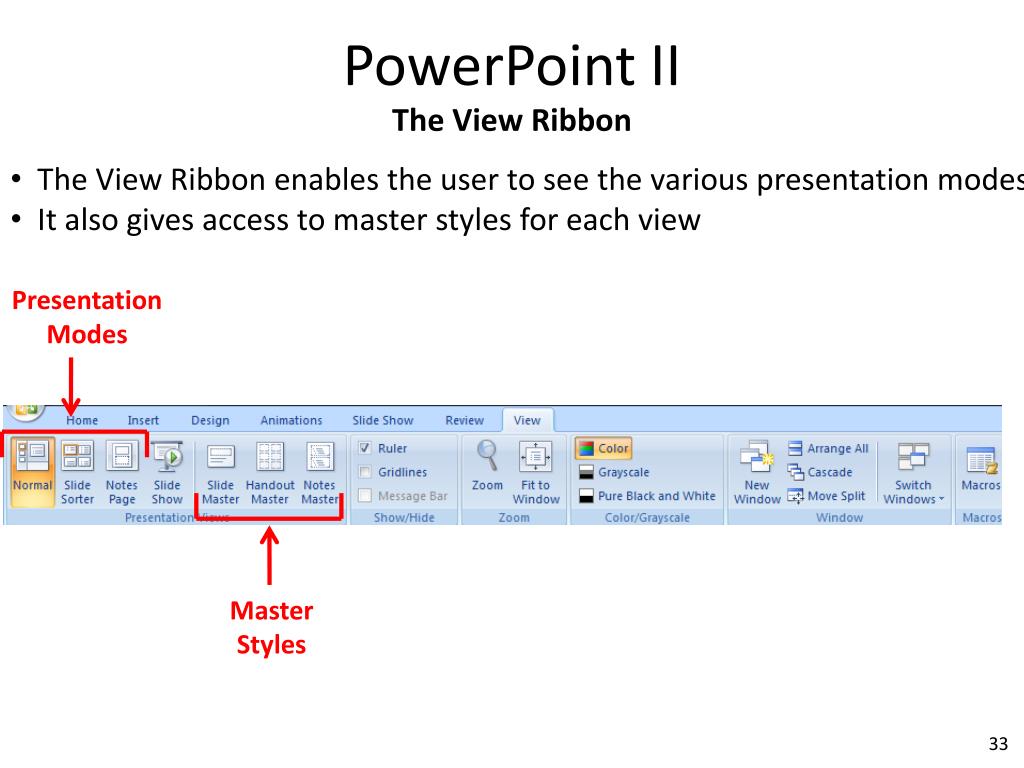 PowerPoint II

The View Ribbon

• The View Ribbon enables the user to see the various presentation modes
• It also gives access to master styles for each view

Presentation Modes

Home Insert Design Animations Slide Show Review View

Normal Slide Sorter Notes Page Slide Show Slide Master Handout Master Notes Master

Presentation Views

Ruler
Gridlines
Message Bar

Show/Hide

Zoom Fit to Window

Zoom

Color
Grayscale
Pure Black and White

Color/Grayscale

New Window Arrange All Cascade Move Split Switch Windows

Window

Macros

Macros

Master Styles

33